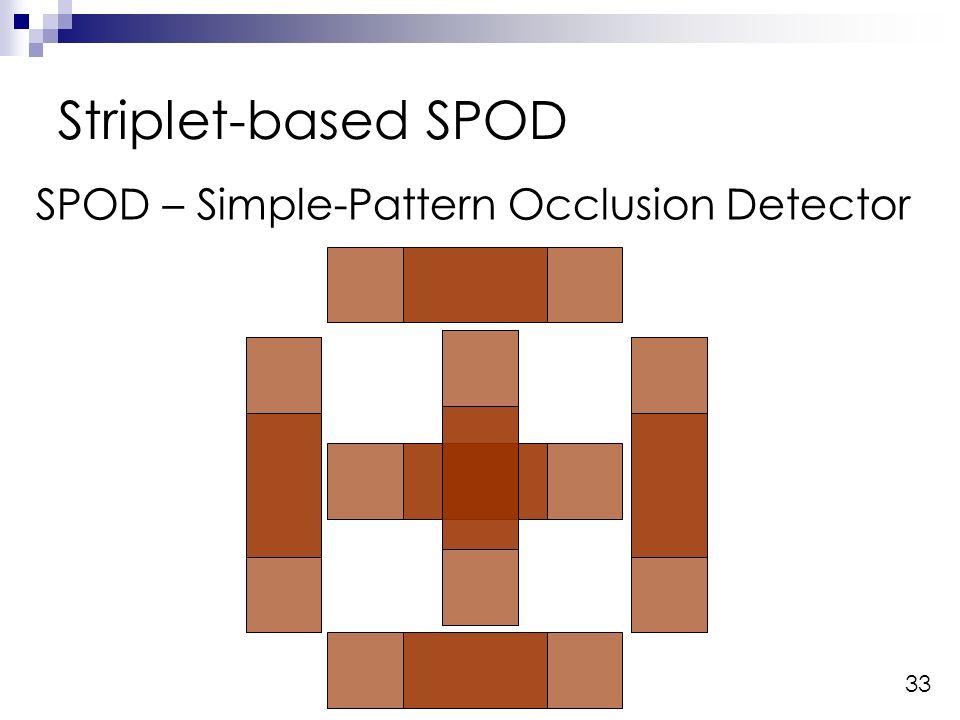 Striplet-based SPOD

SPOD – Simple-Pattern Occlusion Detector

33